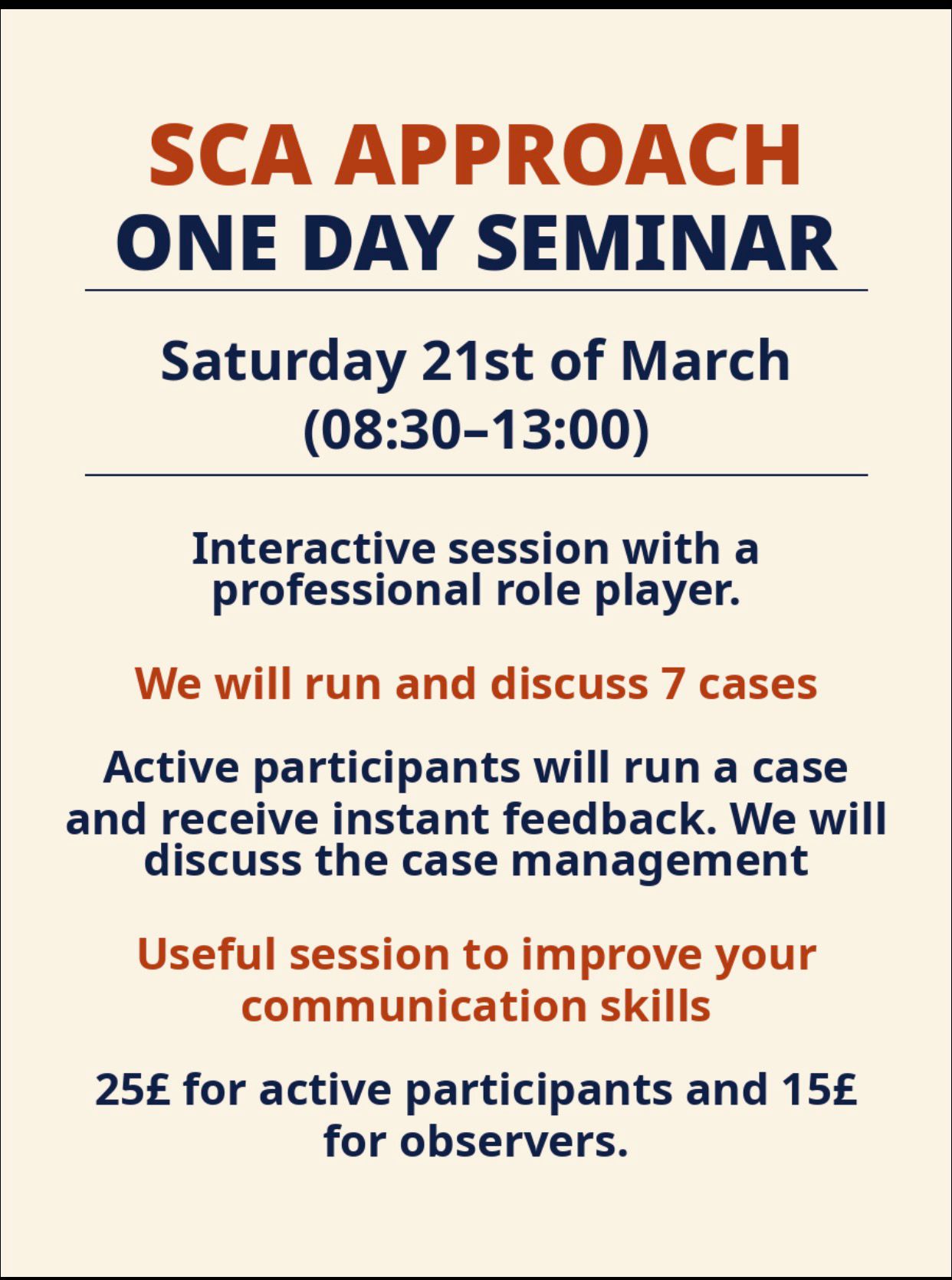 SCA APPROACH
ONE DAY SEMINAR

Saturday 21st of March
(08:30–13:00)

Interactive session with a professional role player.

We will run and discuss 7 cases

Active participants will run a case and receive instant feedback. We will discuss the case management

Useful session to improve your communication skills

25£ for active participants and 15£ for observers.